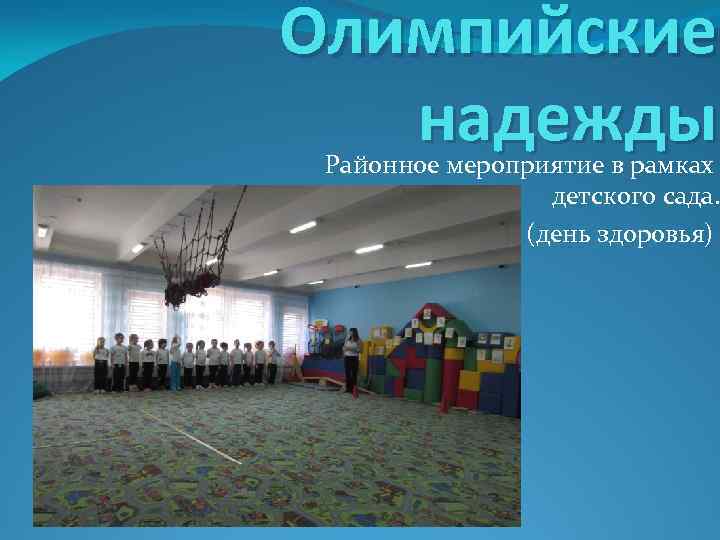 Олимпийские надежды

Районное мероприятие в рамках детского сада.

(день здоровья)